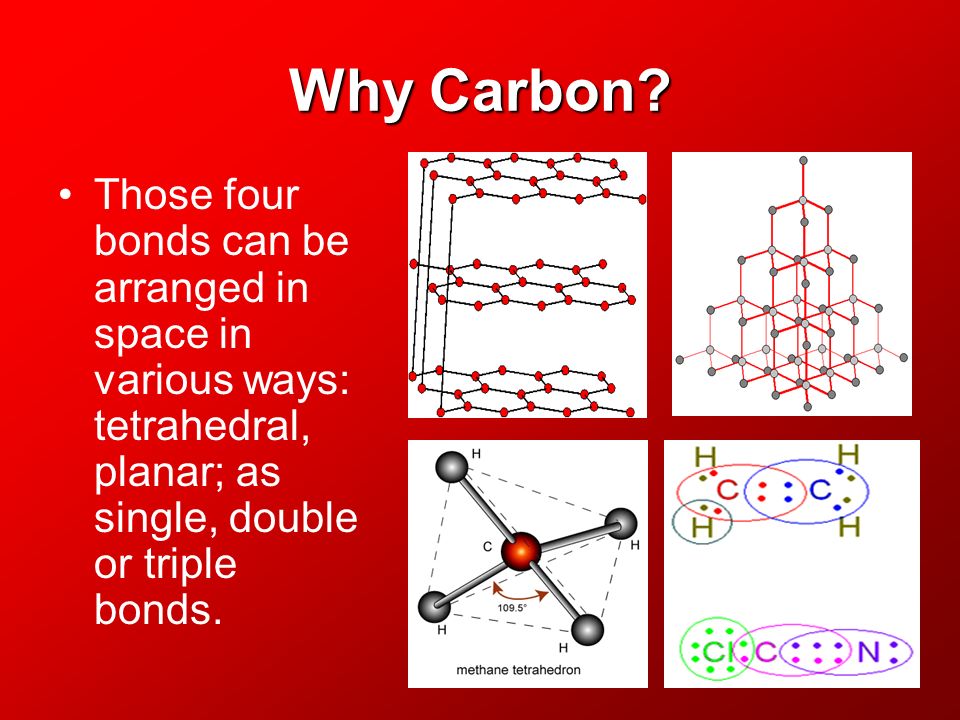 Why Carbon?

• Those four bonds can be arranged in space in various ways: tetrahedral, planar; as single, double or triple bonds.

H
C
H
H
H
109.5°
methane tetrahedron

H
C
C
H
H
H

Cl
C
N